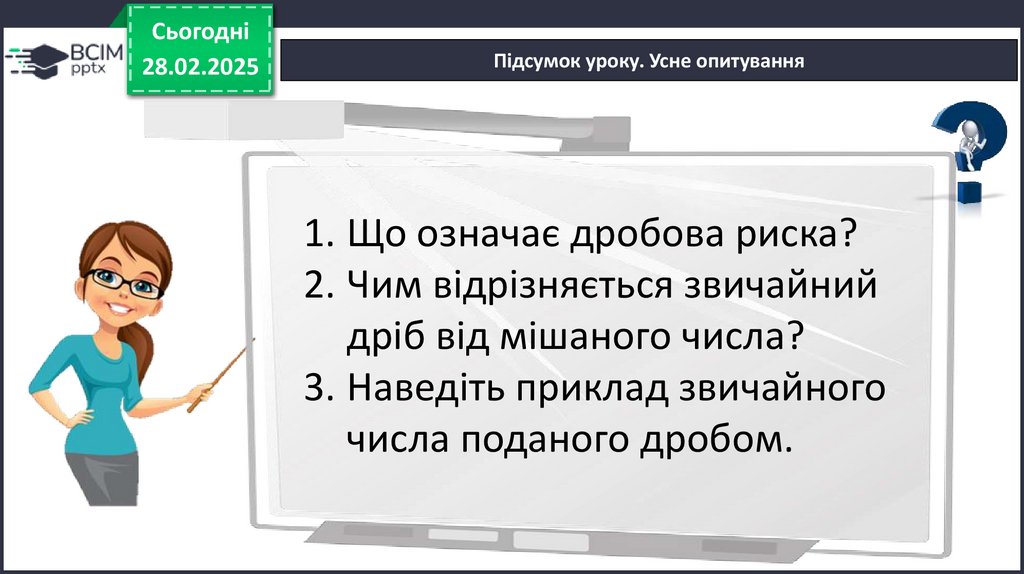 ВСІМ pptx

Сьогодні
28.02.2025

Підсумок уроку. Усне опитування

1. Що означає дробова риска?
2. Чим відрізняється звичайний дріб від мішаного числа?
3. Наведіть приклад звичайного числа поданого дробом.